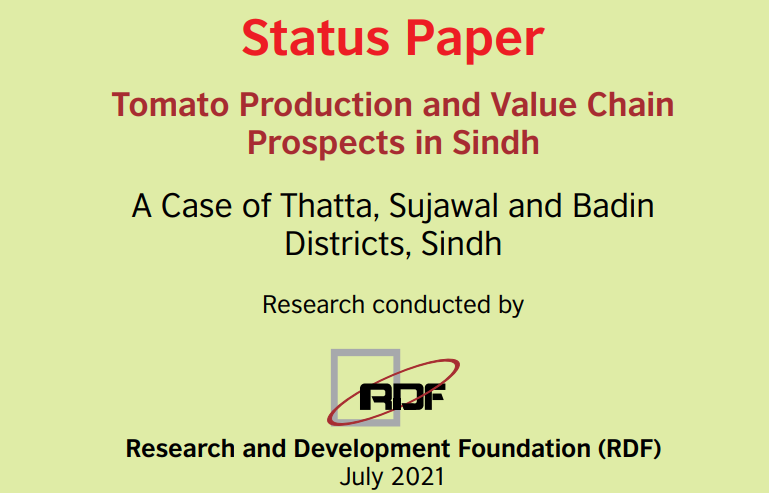 Status Paper

Tomato Production and Value Chain Prospects in Sindh

A Case of Thatta, Sujawal and Badin Districts, Sindh

Research conducted by

RDF

Research and Development Foundation (RDF)
July 2021